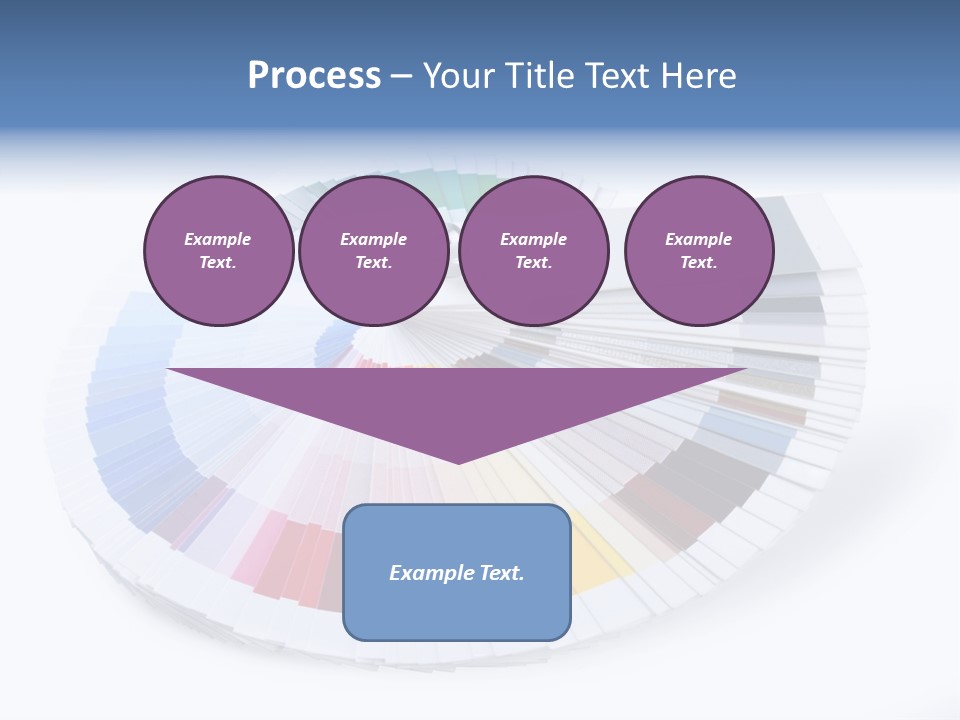 Process – Your Title Text Here

Example Text.

Example Text.

Example Text.

Example Text.

Example Text.